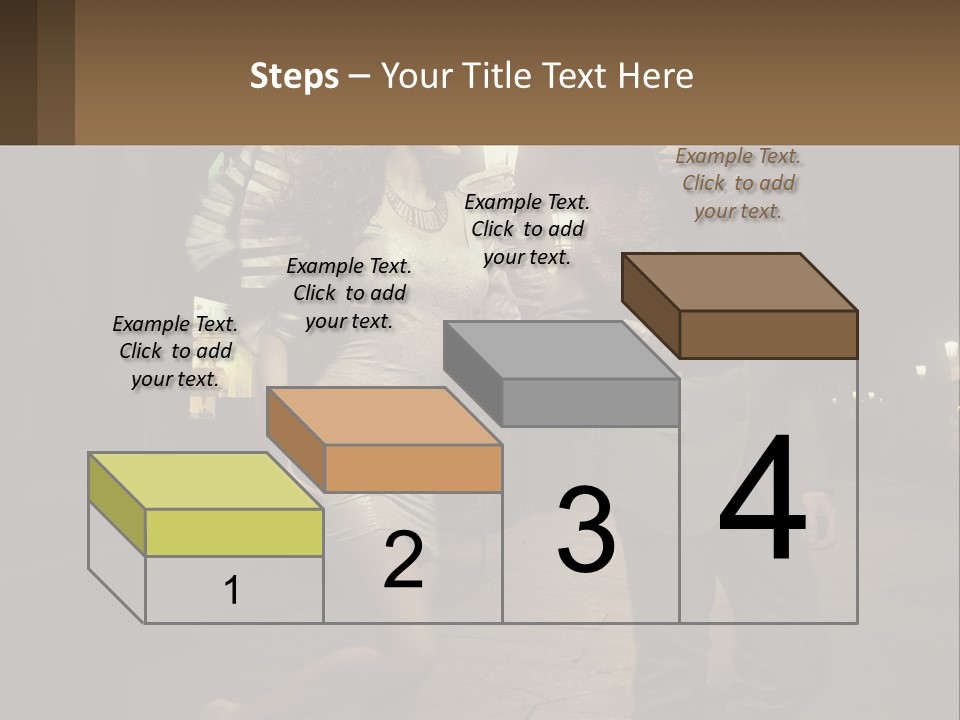 Steps – Your Title Text Here

Example Text. Click to add your text.

Example Text. Click to add your text.

Example Text. Click to add your text.

Example Text. Click to add your text.

1

2

3

4